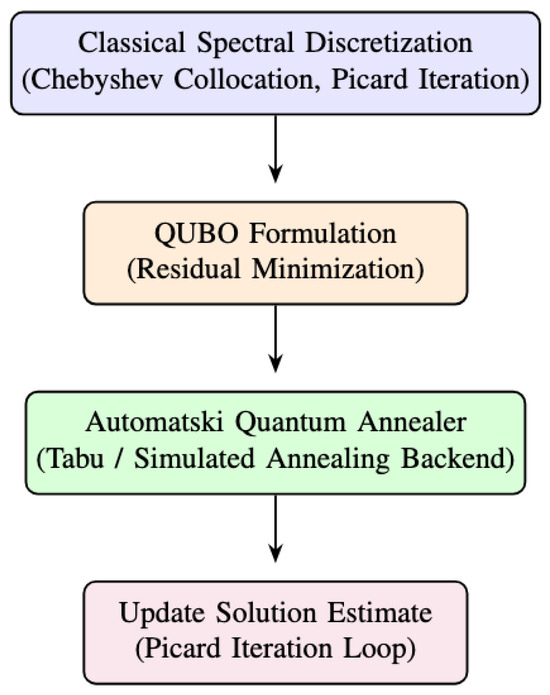 Classical Spectral Discretization
(Chebyshev Collocation, Picard Iteration)

QUBO Formulation
(Residual Minimization)

Automatski Quantum Annealer
(Tabu / Simulated Annealing Backend)

Update Solution Estimate
(Picard Iteration Loop)